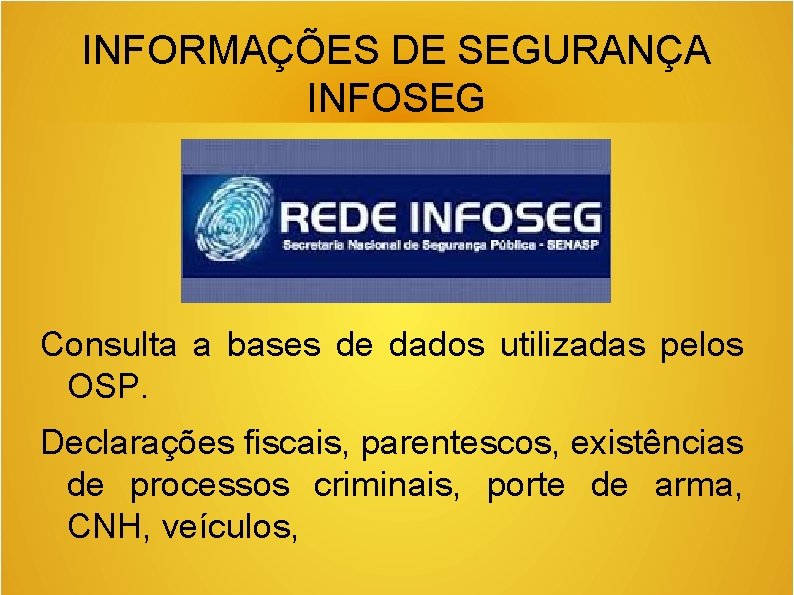 INFORMAÇÕES DE SEGURANÇA
INFOSEG

REDE INFOSEG
Secretaria Nacional de Segurança Pública - SENASP

Consulta a bases de dados utilizadas pelos OSP.

Declarações fiscais, parentescos, existências de processos criminais, porte de arma, CNH, veículos,